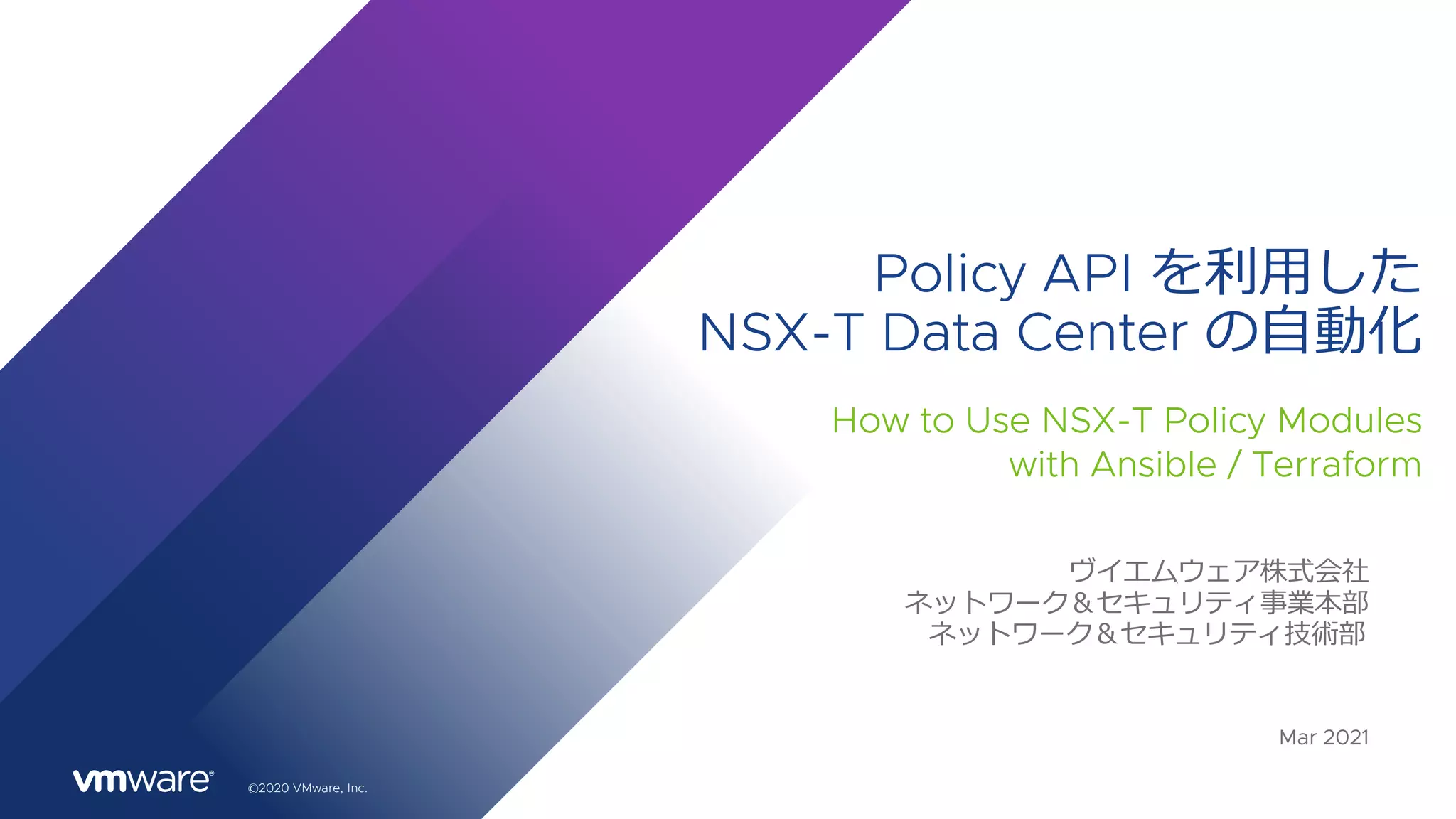 Policy API を利用した
NSX-T Data Center の自動化

How to Use NSX-T Policy Modules
with Ansible / Terraform

ヴイエムウェア株式会社
ネットワーク＆セキュリティ事業本部
ネットワーク＆セキュリティ技術部

Mar 2021

vmware®

©2020 VMware, Inc.